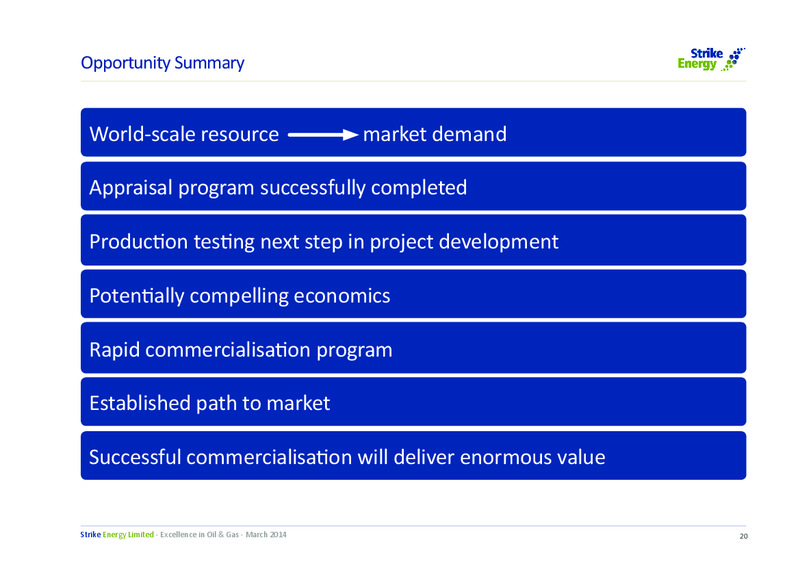 Opportunity Summary

Strike Energy

World-scale resource → market demand

Appraisal program successfully completed

Production testing next step in project development

Potentially compelling economics

Rapid commercialisation program

Established path to market

Successful commercialisation will deliver enormous value

Strike Energy Limited - Excellence in Oil & Gas - March 2014

20